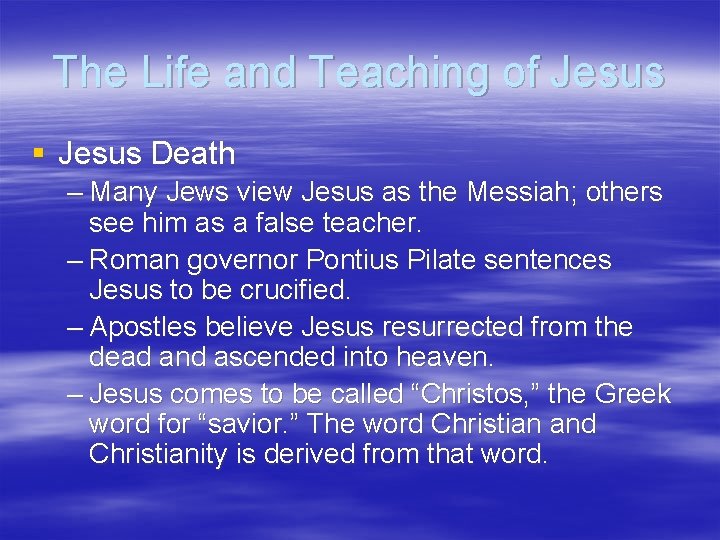 The Life and Teaching of Jesus

▪ Jesus Death

– Many Jews view Jesus as the Messiah; others see him as a false teacher.

– Roman governor Pontius Pilate sentences Jesus to be crucified.

– Apostles believe Jesus resurrected from the dead and ascended into heaven.

– Jesus comes to be called “Christos,” the Greek word for “savior.” The word Christian and Christianity is derived from that word.